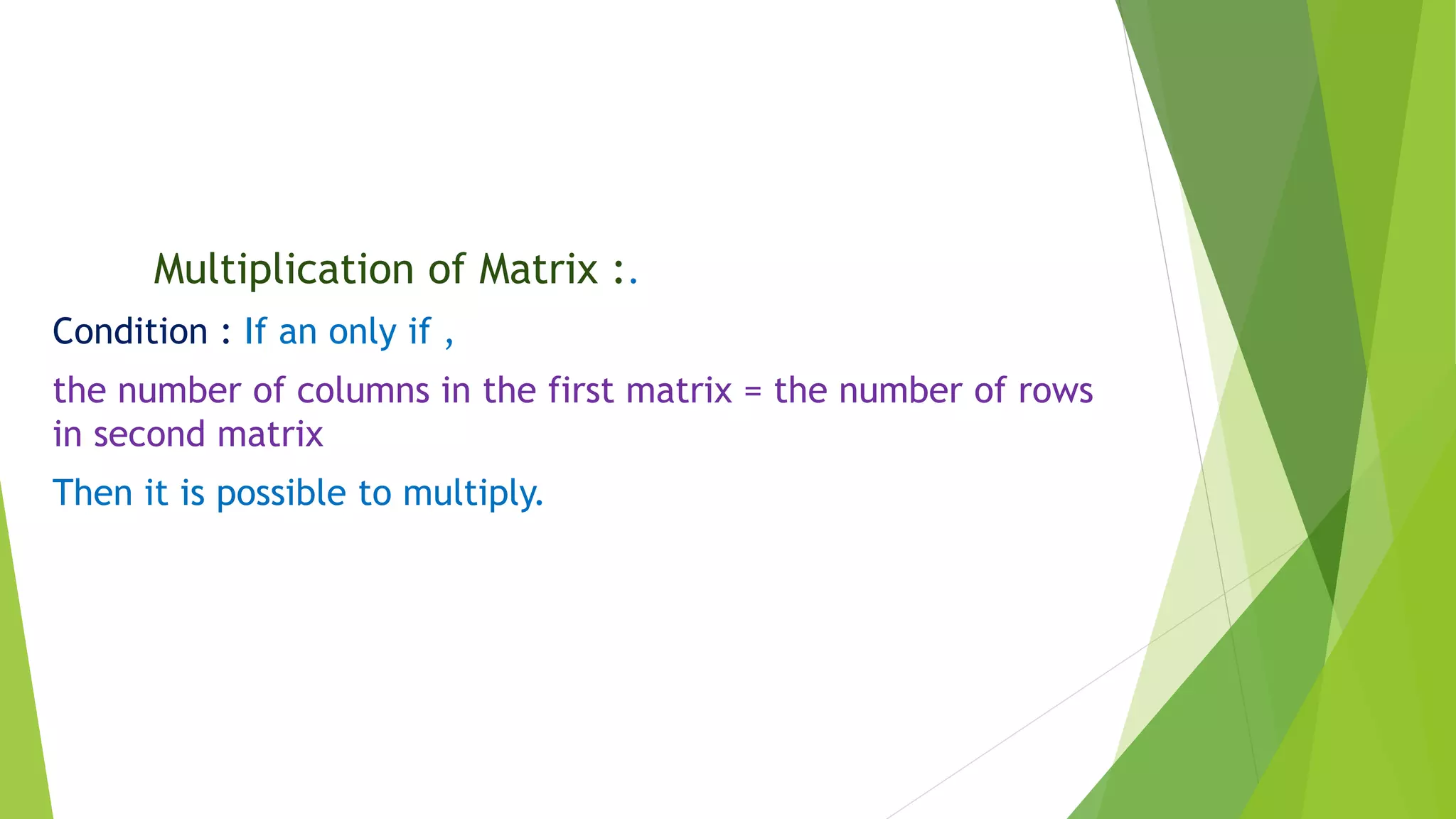 Multiplication of Matrix :.

Condition : If an only if ,

the number of columns in the first matrix = the number of rows in second matrix

Then it is possible to multiply.